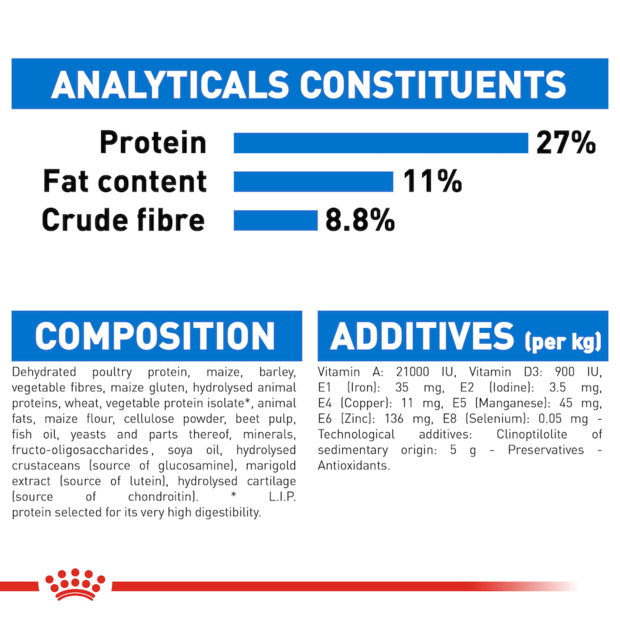 ANALYTICALS CONSTITUENTS

Protein 27%
Fat content 11%
Crude fibre 8.8%

COMPOSITION

Dehydrated poultry protein, maize, barley, vegetable fibres, maize gluten, hydrolysed animal proteins, wheat, vegetable protein isolate*, animal fats, maize flour, cellulose powder, beet pulp, fish oil, yeasts and parts thereof, minerals, fructo-oligosaccharides, soya oil, hydrolysed crustaceans (source of glucosamine), marigold extract (source of lutein), hydrolysed cartilage (source of chondroitin). * L.I.P. protein selected for its very high digestibility.

ADDITIVES (per kg)

Vitamin A: 21000 IU, Vitamin D3: 900 IU, E1 (Iron): 35 mg, E2 (Iodine): 3.5 mg, E4 (Copper): 11 mg, E5 (Manganese): 45 mg, E6 (Zinc): 136 mg, E8 (Selenium): 0.05 mg - Technological additives: Clinoptilolite of sedimentary origin: 5 g - Preservatives - Antioxidants.